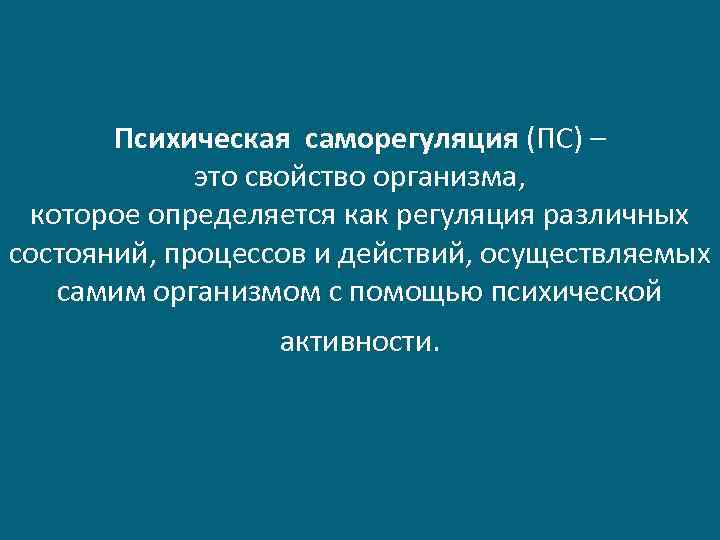 Психическая саморегуляция (ПС) – это свойство организма, которое определяется как регуляция различных состояний, процессов и действий, осуществляемых самим организмом с помощью психической активности.